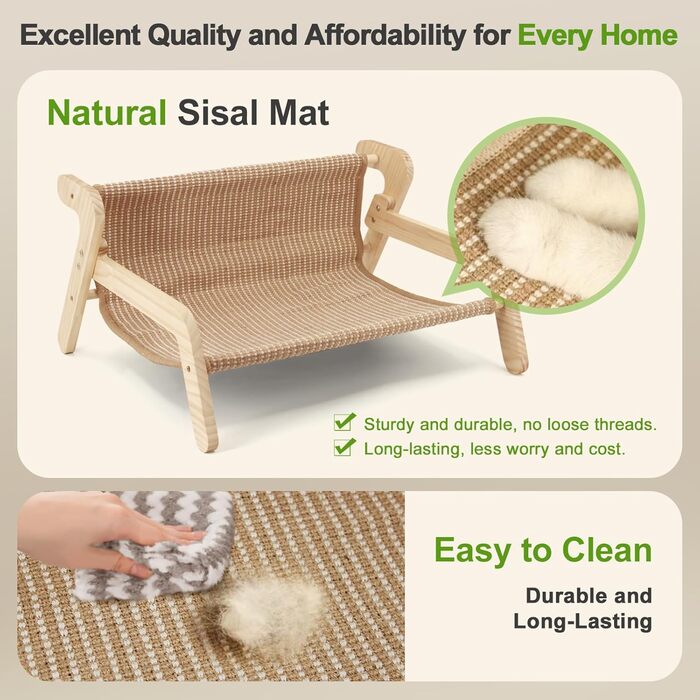 Excellent Quality and Affordability for Every Home

Natural Sisal Mat

Sturdy and durable, no loose threads.
Long-lasting, less worry and cost.

Easy to Clean

Durable and Long-Lasting